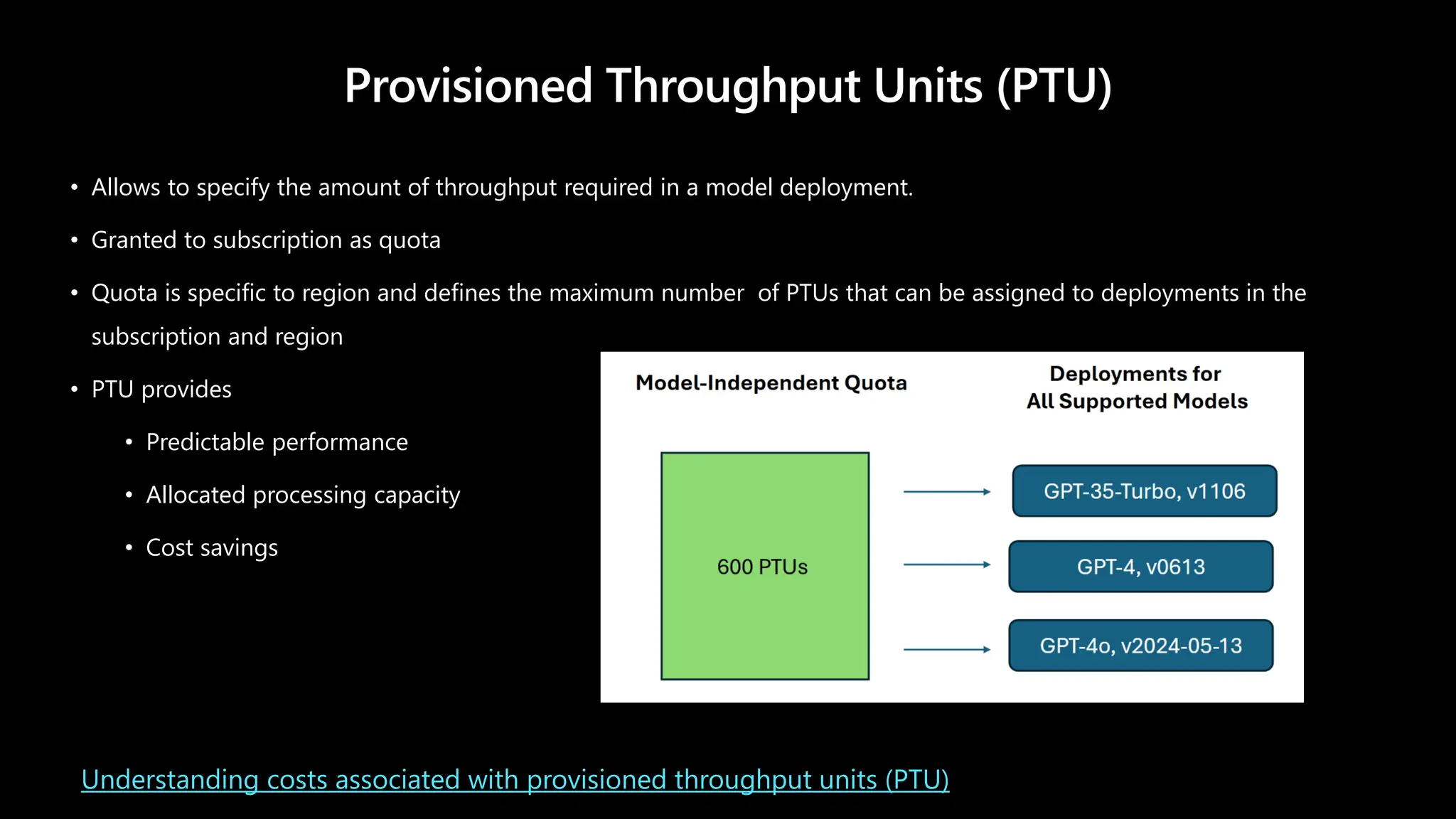 Provisioned Throughput Units (PTU)

• Allows to specify the amount of throughput required in a model deployment.

• Granted to subscription as quota

• Quota is specific to region and defines the maximum number of PTUs that can be assigned to deployments in the subscription and region

• PTU provides

• Predictable performance

• Allocated processing capacity

• Cost savings

Model-Independent Quota

Deployments for All Supported Models

600 PTUs

GPT-35-Turbo, v1106

GPT-4, v0613

GPT-4o, v2024-05-13

Understanding costs associated with provisioned throughput units (PTU)